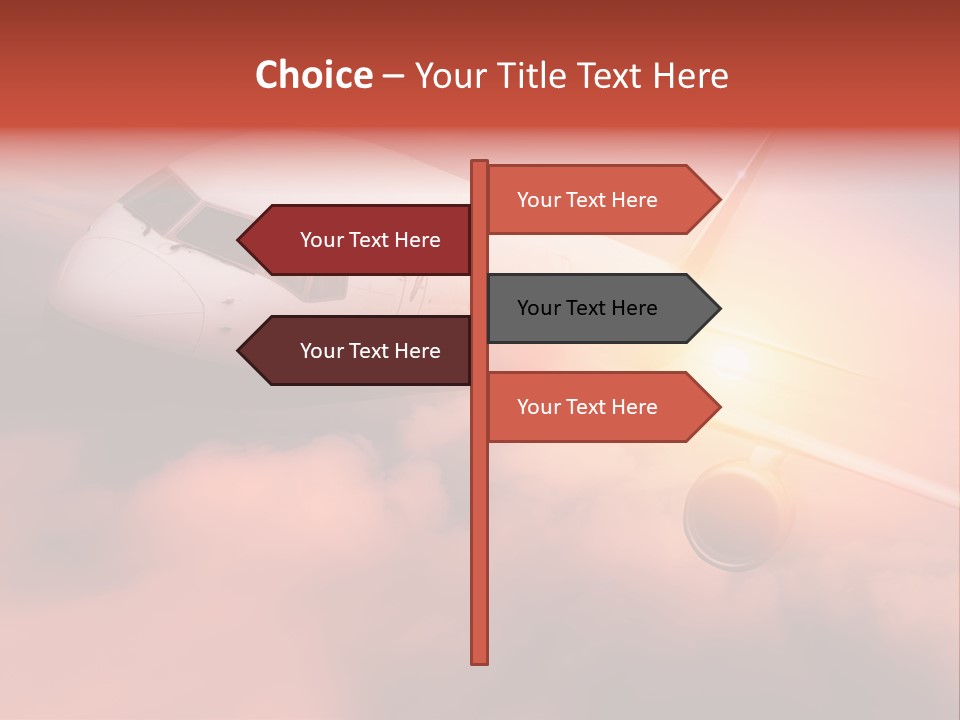 Choice – Your Title Text Here

Your Text Here

Your Text Here

Your Text Here

Your Text Here

Your Text Here